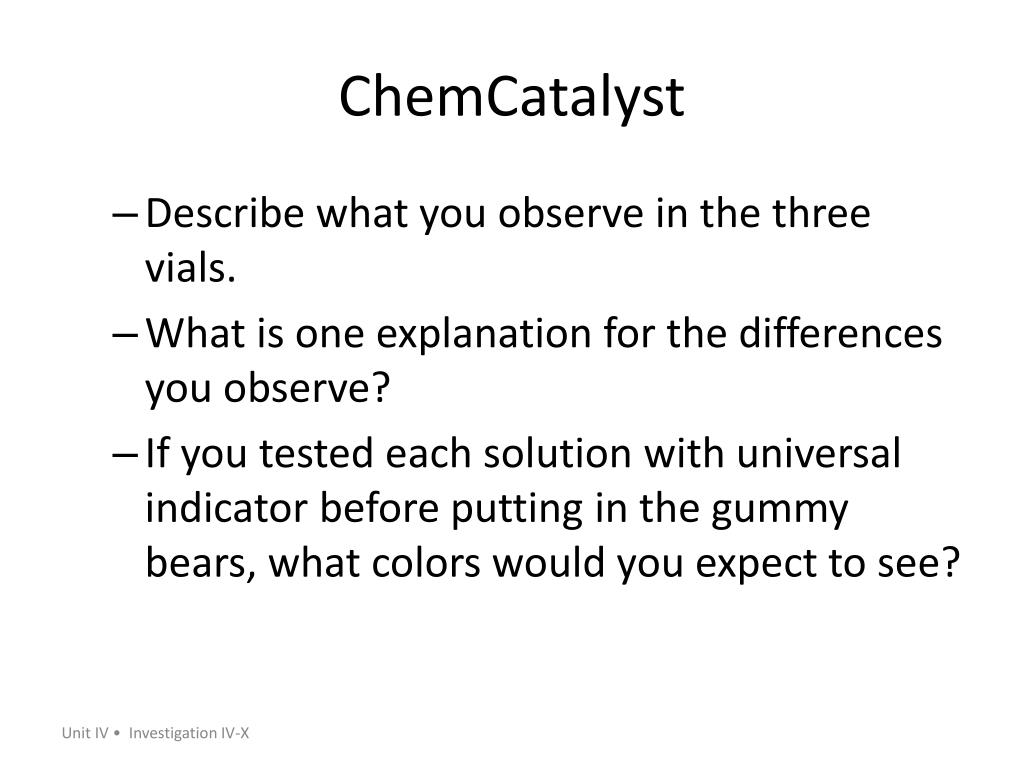 ChemCatalyst

– Describe what you observe in the three vials.

– What is one explanation for the differences you observe?

– If you tested each solution with universal indicator before putting in the gummy bears, what colors would you expect to see?

Unit IV • Investigation IV-X